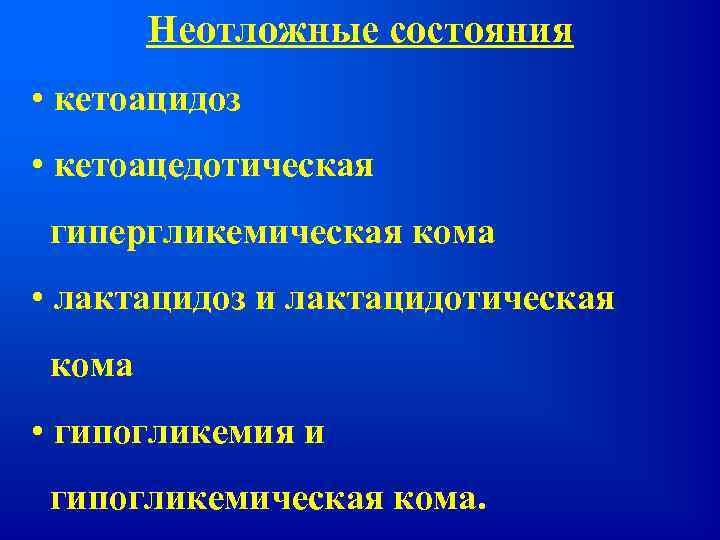 Неотложные состояния

• кетоацидоз

• кетоацедотическая гипергликемическая кома

• лактацидоз и лактацидотическая кома

• гипогликемия и гипогликемическая кома.